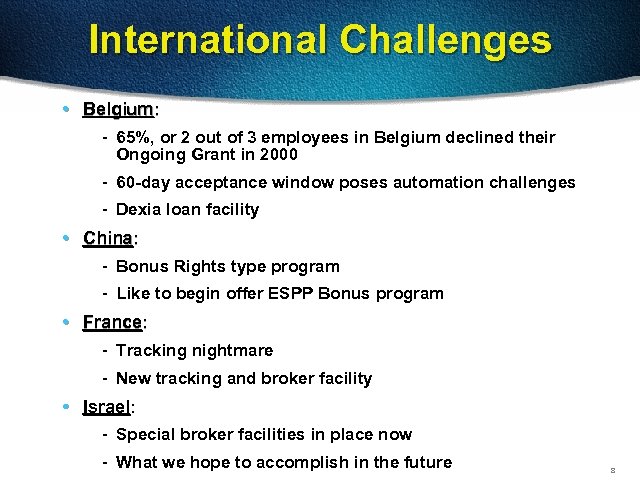 International Challenges

• Belgium:

- 65%, or 2 out of 3 employees in Belgium declined their Ongoing Grant in 2000

- 60-day acceptance window poses automation challenges

- Dexia loan facility

• China:

- Bonus Rights type program

- Like to begin offer ESPP Bonus program

• France:

- Tracking nightmare

- New tracking and broker facility

• Israel:

- Special broker facilities in place now

- What we hope to accomplish in the future

8